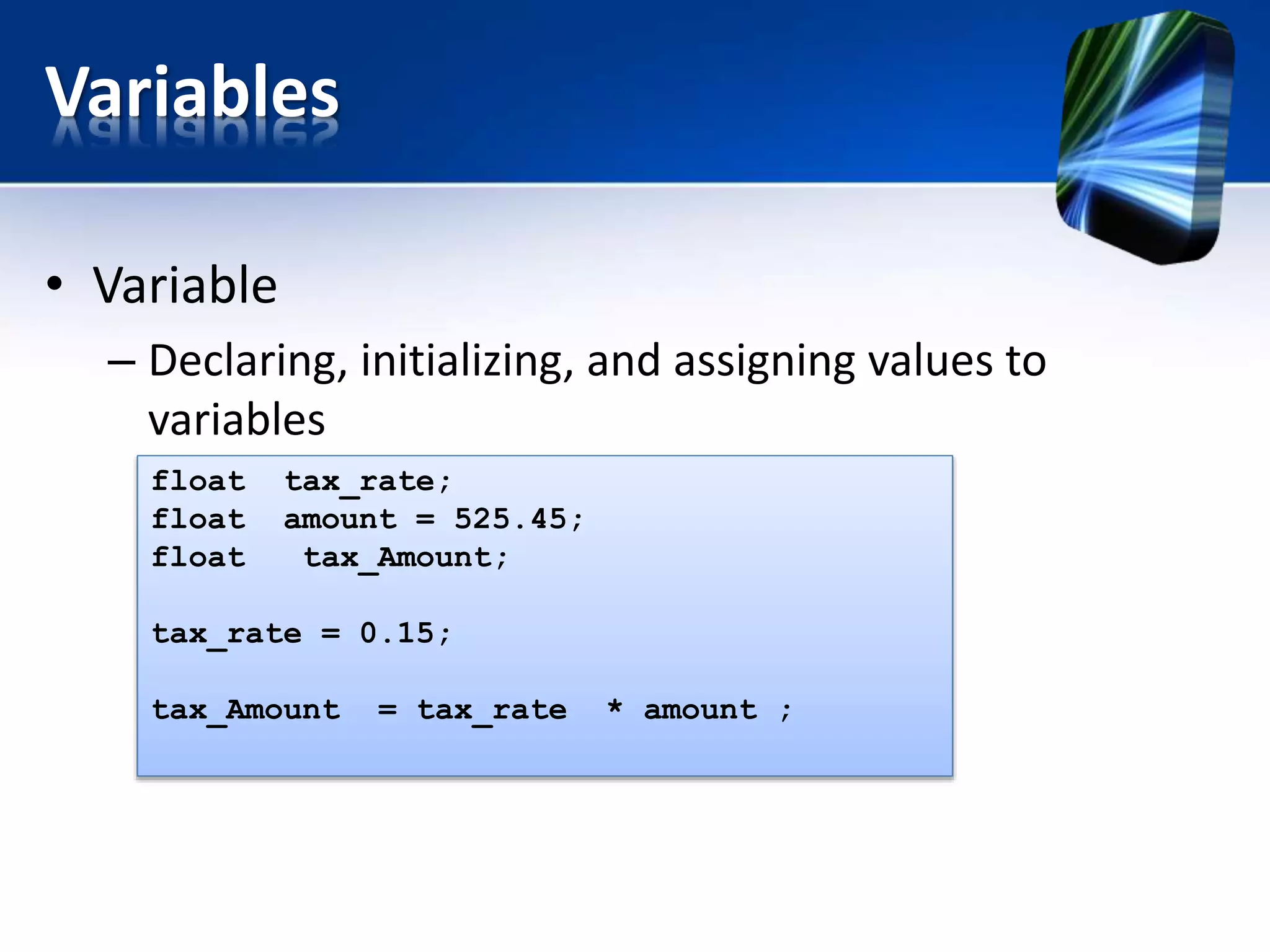 Variables

• Variable
– Declaring, initializing, and assigning values to variables

float tax_rate;
float amount = 525.45;
float tax_Amount;

tax_rate = 0.15;

tax_Amount = tax_rate * amount ;